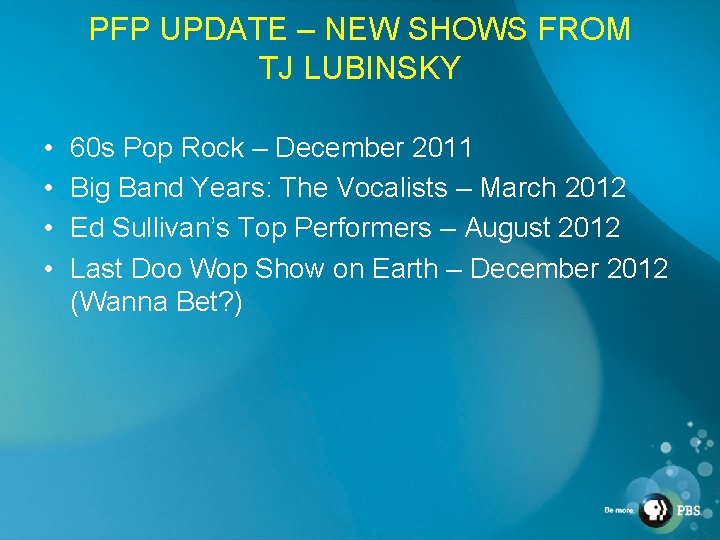 PFP UPDATE – NEW SHOWS FROM TJ LUBINSKY

• 60s Pop Rock – December 2011
• Big Band Years: The Vocalists – March 2012
• Ed Sullivan's Top Performers – August 2012
• Last Doo Wop Show on Earth – December 2012 (Wanna Bet?)

Be more PBS